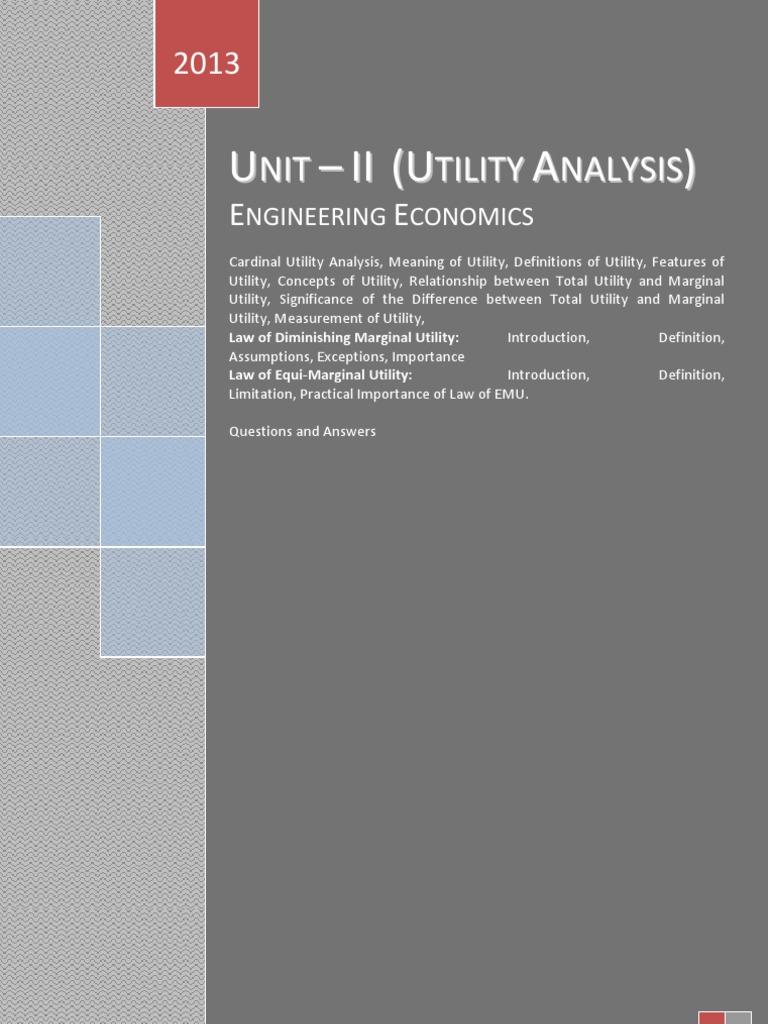 2013

UNIT – II (UTILITY ANALYSIS)

ENGINEERING ECONOMICS

Cardinal Utility Analysis, Meaning of Utility, Definitions of Utility, Features of Utility, Concepts of Utility, Relationship between Total Utility and Marginal Utility, Significance of the Difference between Total Utility and Marginal Utility, Measurement of Utility,
Law of Diminishing Marginal Utility: Introduction, Definition, Assumptions, Exceptions, Importance
Law of Equi-Marginal Utility: Introduction, Definition, Limitation, Practical Importance of Law of EMU.

Questions and Answers